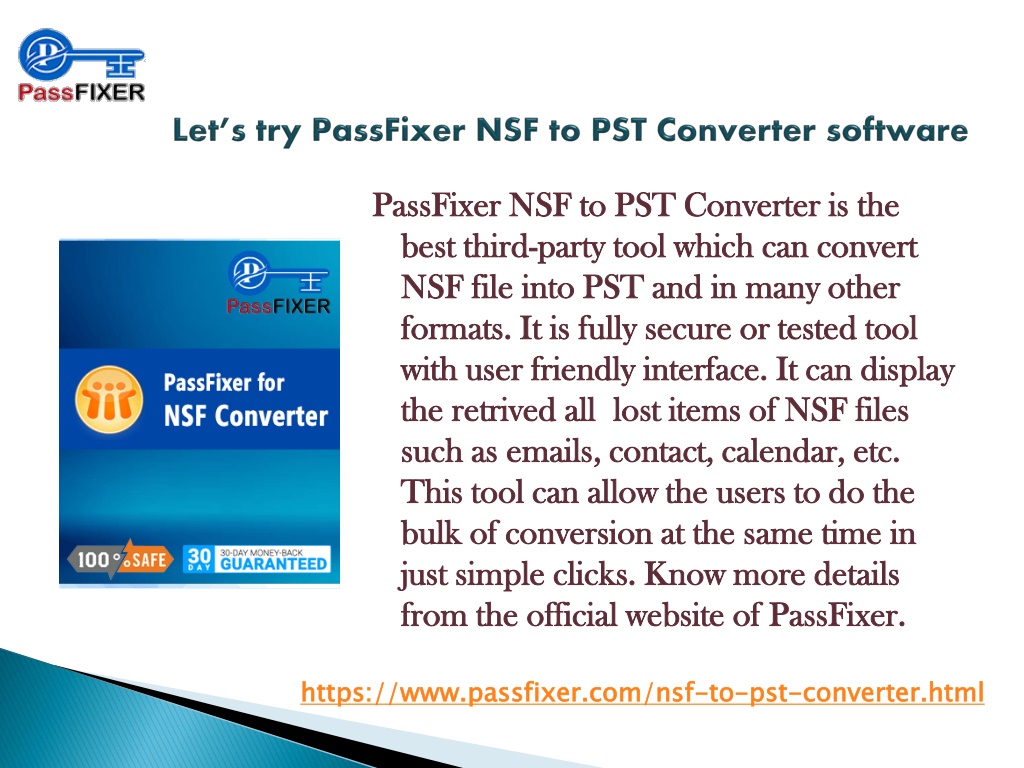 PassFIXER

Let's try PassFixer NSF to PST Converter software

PassFIXER

PassFixer for NSF Converter

100% SAFE 30 DAY 30-DAY MONEY-BACK GUARANTEED

PassFixer NSF to PST Converter is the best third-party tool which can convert NSF file into PST and in many other formats. It is fully secure or tested tool with user friendly interface. It can display the retrived all lost items of NSF files such as emails, contact, calendar, etc. This tool can allow the users to do the bulk of conversion at the same time in just simple clicks. Know more details from the official website of PassFixer.

https://www.passfixer.com/nsf-to-pst-converter.html